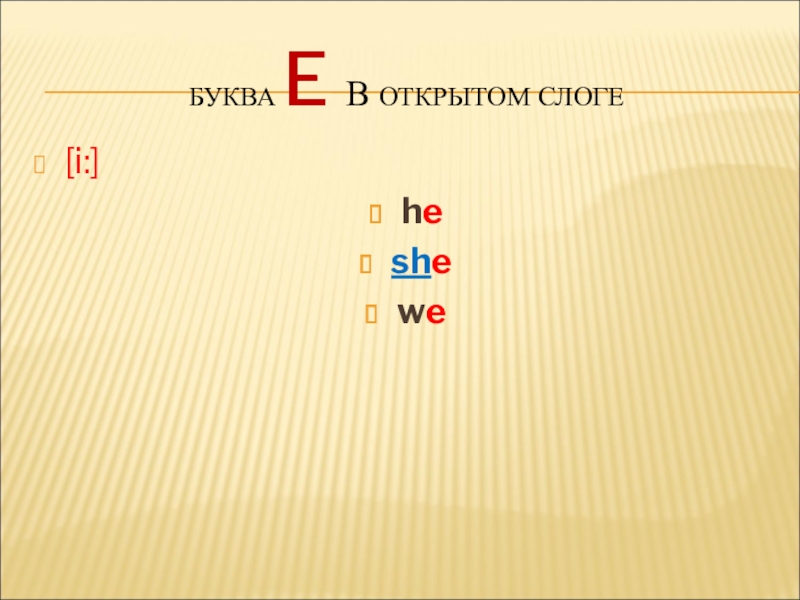 БУКВА E В ОТКРЫТОМ СЛОГЕ

[i:]

he

she

we